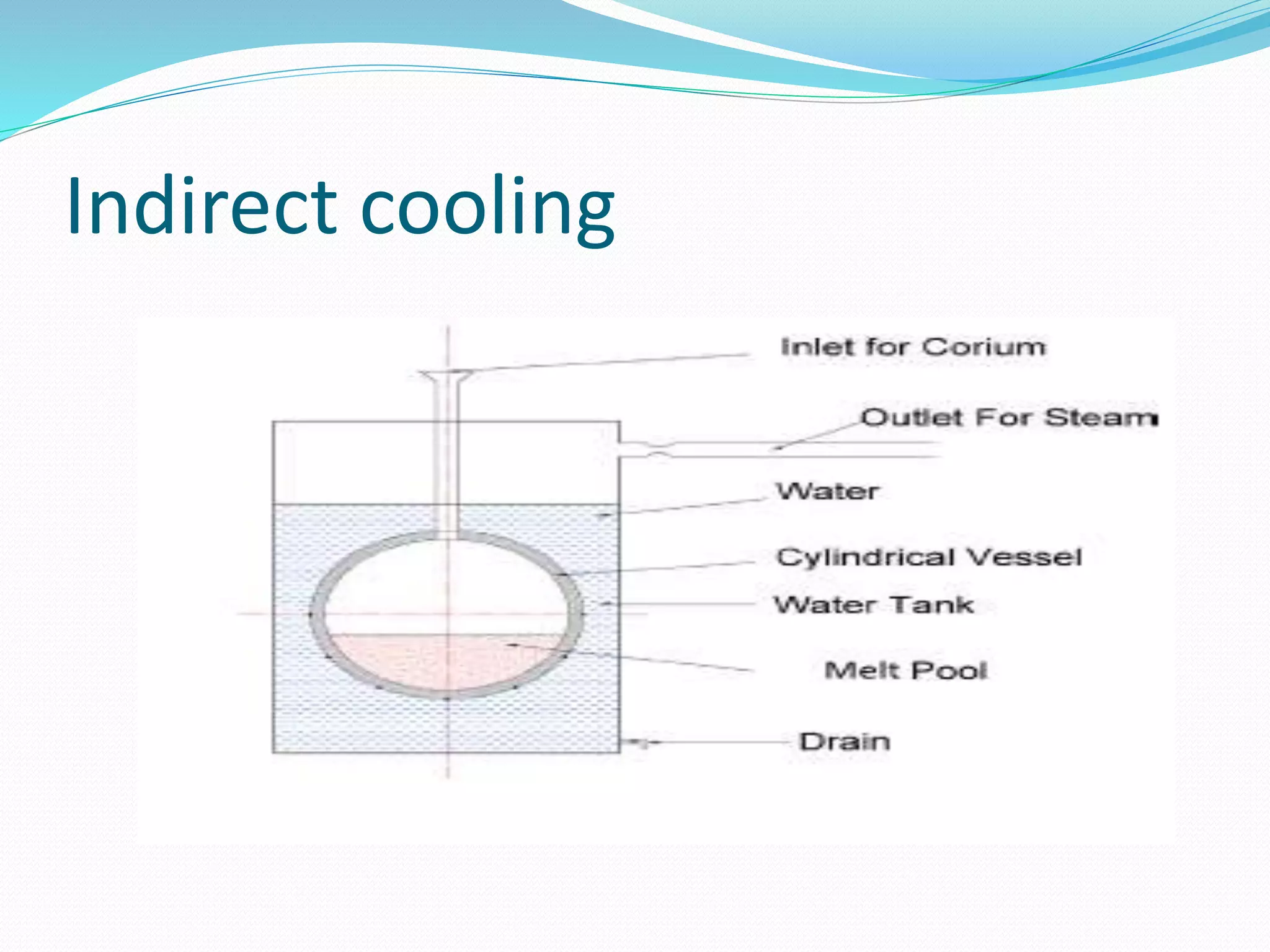 Indirect cooling

Inlet for Corium

Outlet For Steam

Water

Cylindrical Vessel

Water Tank

Melt Pool

Drain